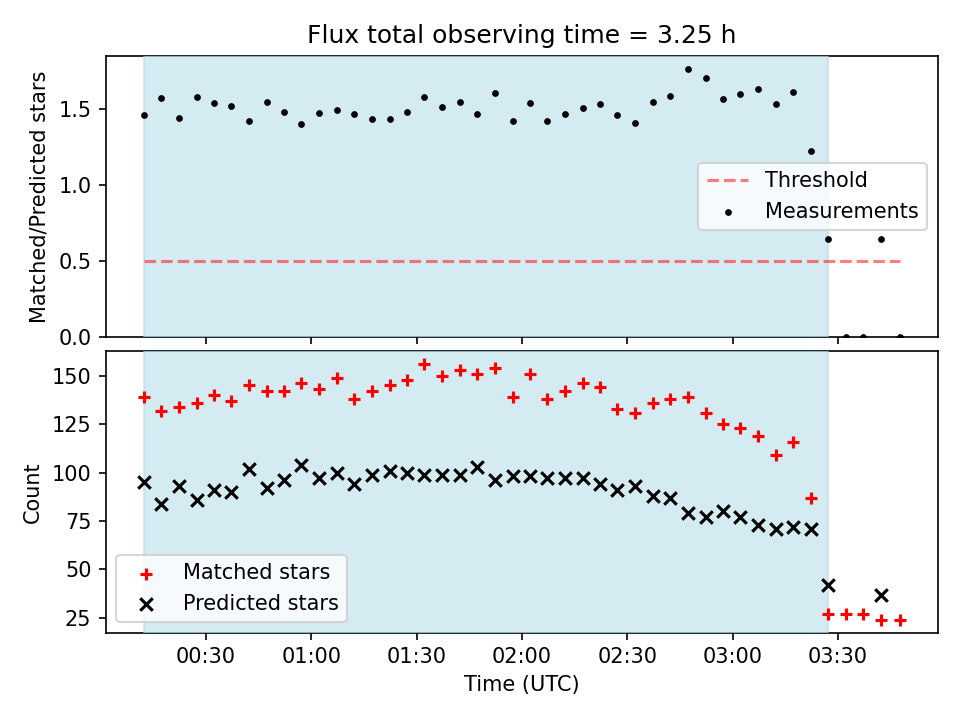 Flux total observing time = 3.25 h

Matched/Predicted stars

1.5
1.0
0.5
0.0

Threshold
Measurements

Count

150
125
100
75
50
25

Matched stars
Predicted stars

00:30
01:00
01:30
02:00
02:30
03:00
03:30

Time (UTC)